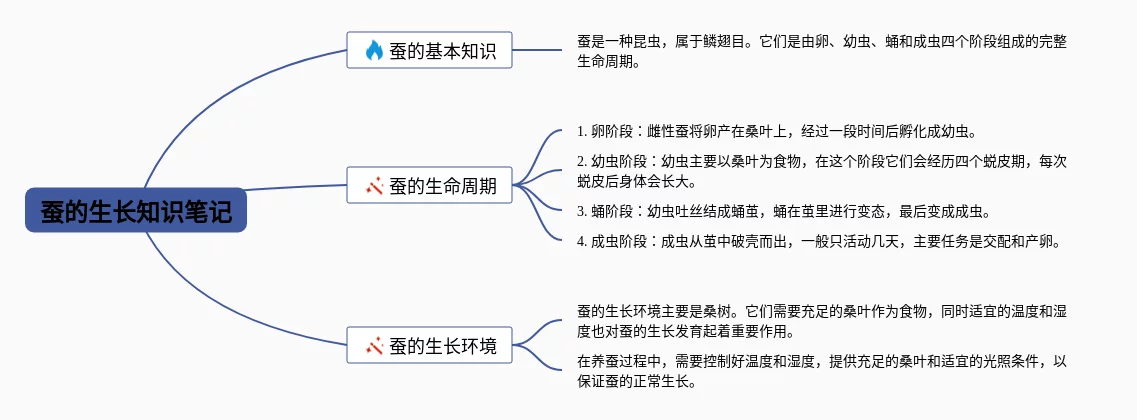 蚕的生长知识笔记

蚕的基本知识

蚕是一种昆虫，属于鳞翅目。它们是由卵、幼虫、蛹和成虫四个阶段组成的完整生命周期。

蚕的生命周期

1. 卵阶段：雌性蚕将卵产在桑叶上，经过一段时间后孵化成幼虫。

2. 幼虫阶段：幼虫主要以桑叶为食物，在这个阶段它们会经历四个蜕皮期，每次蜕皮后身体会长大。

3. 蛹阶段：幼虫吐丝结成蛹茧，蛹在茧里进行变态，最后变成成虫。

4. 成虫阶段：成虫从茧中破壳而出，一般只活动几天，主要任务是交配和产卵。

蚕的生长环境

蚕的生长环境主要是桑树。它们需要充足的桑叶作为食物，同时适宜的温度和湿度也对蚕的生长发育起着重要作用。

在养蚕过程中，需要控制好温度和湿度，提供充足的桑叶和适宜的光照条件，以保证蚕的正常生长。